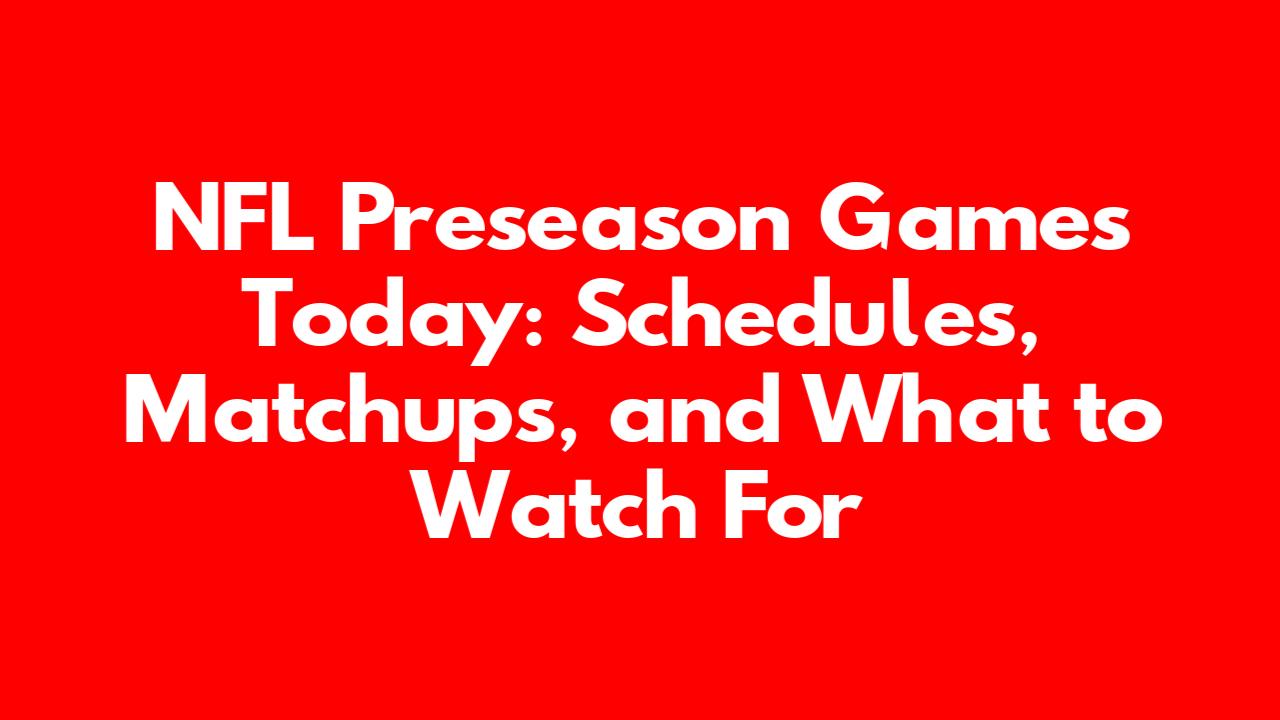 NFL Preseason Games Today: Schedules, Matchups, and What to Watch For